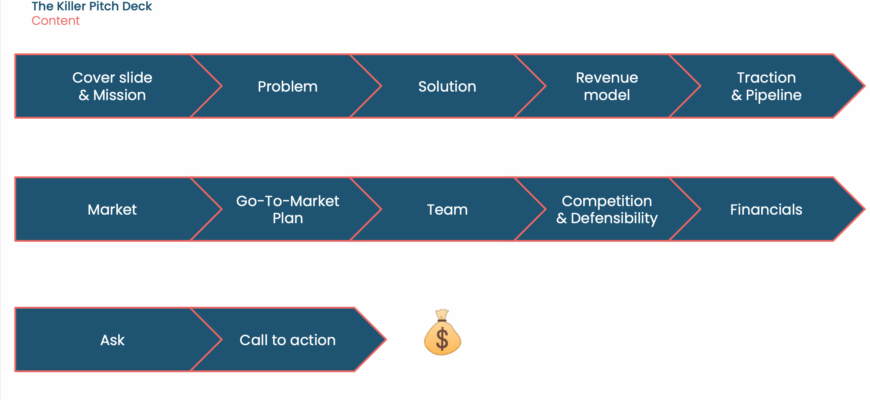 The Killer Pitch Deck
Content

Cover slide & Mission
Problem
Solution
Revenue model
Traction & Pipeline

Market
Go-To-Market Plan
Team
Competition & Defensibility
Financials

Ask
Call to action
$